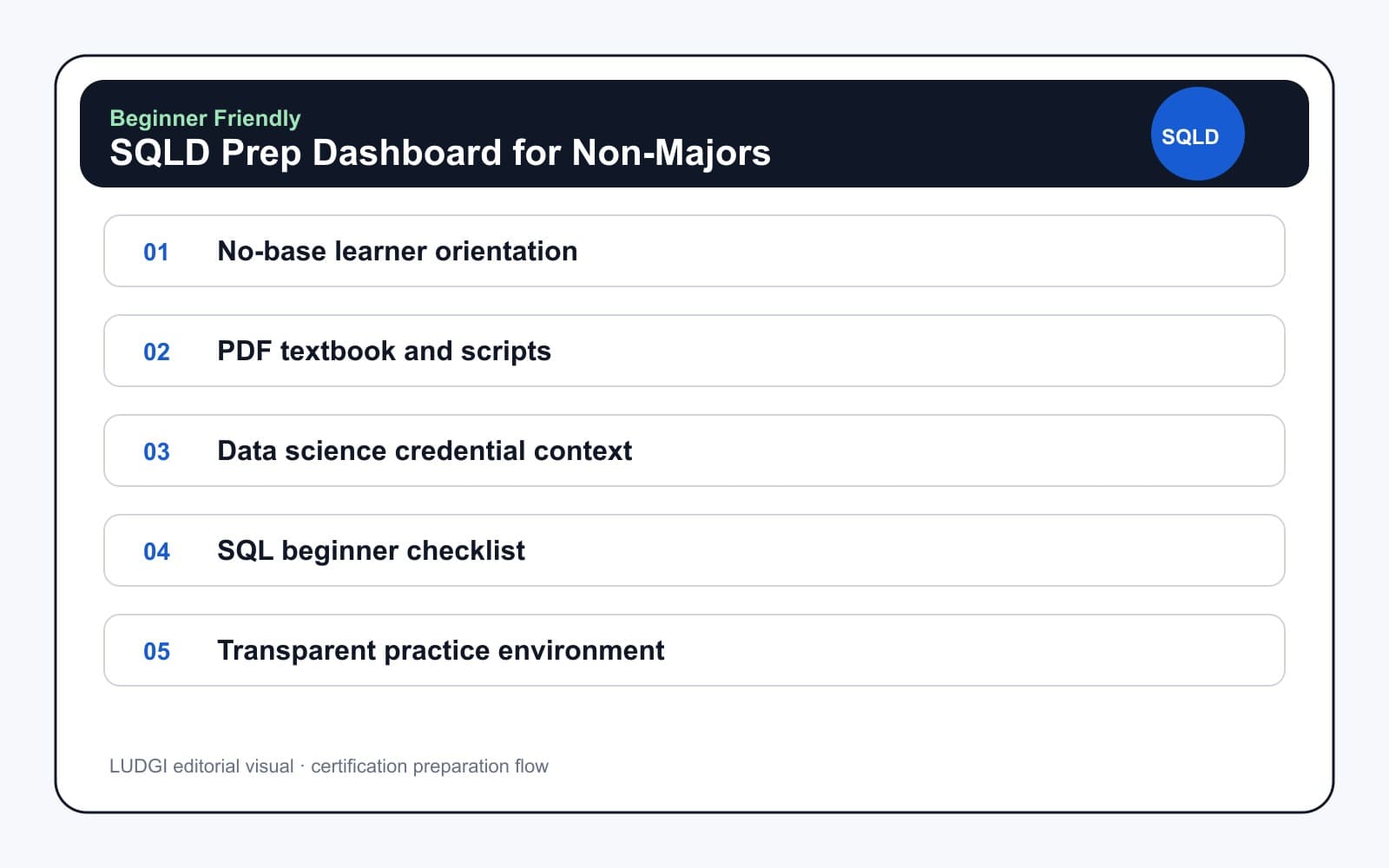 Beginner Friendly
SQLD Prep Dashboard for Non-Majors

SQLD

01 No-base learner orientation

02 PDF textbook and scripts

03 Data science credential context

04 SQL beginner checklist

05 Transparent practice environment

LUDGI editorial visual · certification preparation flow